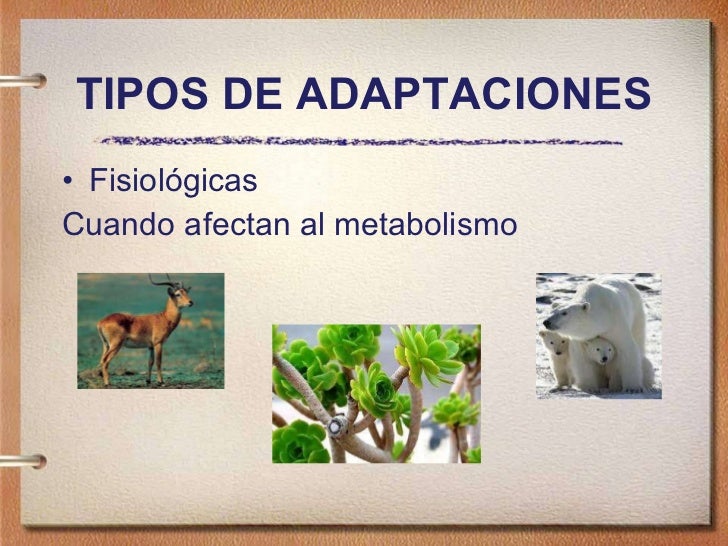 TIPOS DE ADAPTACIONES

• Fisiológicas

Cuando afectan al metabolismo